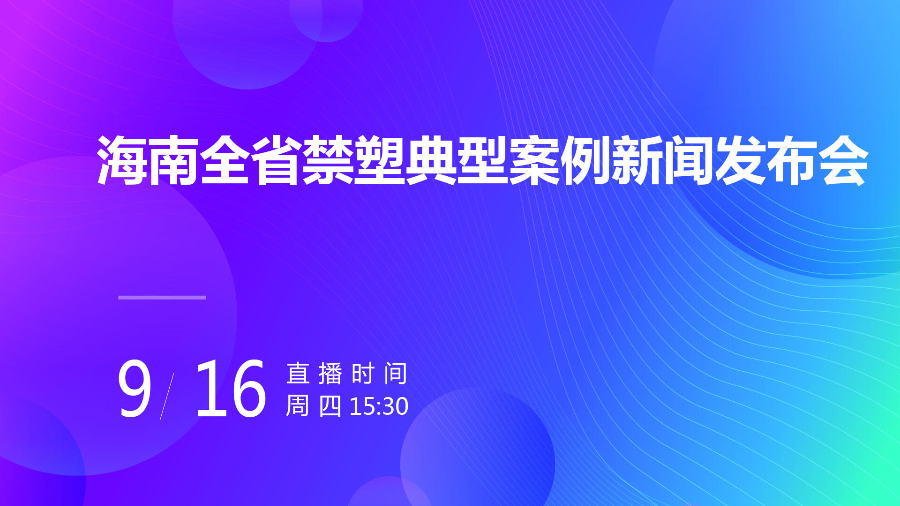 海南全省禁塑典型案例新闻发布会

9/16 直播时间
周四 15:30